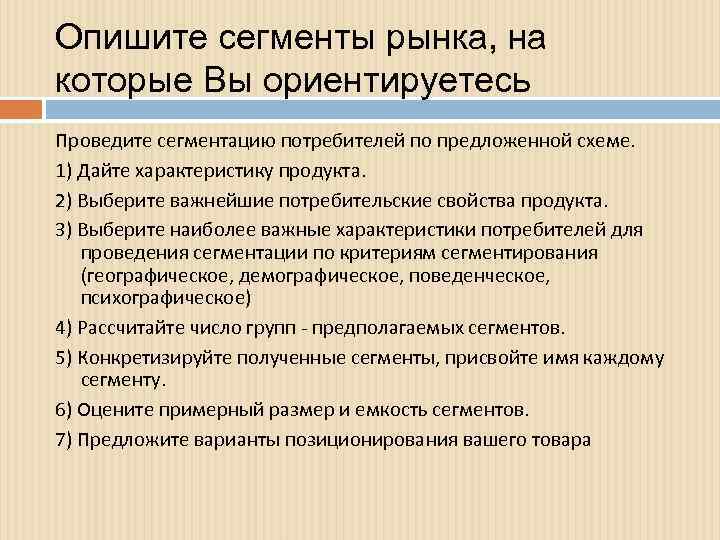 Опишите сегменты рынка, на которые Вы ориентируетесь

Проведите сегментацию потребителей по предложенной схеме.

1) Дайте характеристику продукта.

2) Выберите важнейшие потребительские свойства продукта.

3) Выберите наиболее важные характеристики потребителей для проведения сегментации по критериям сегментирования (географическое, демографическое, поведенческое, психографическое)

4) Рассчитайте число групп - предполагаемых сегментов.

5) Конкретизируйте полученные сегменты, присвойте имя каждому сегменту.

6) Оцените примерный размер и емкость сегментов.

7) Предложите варианты позиционирования вашего товара